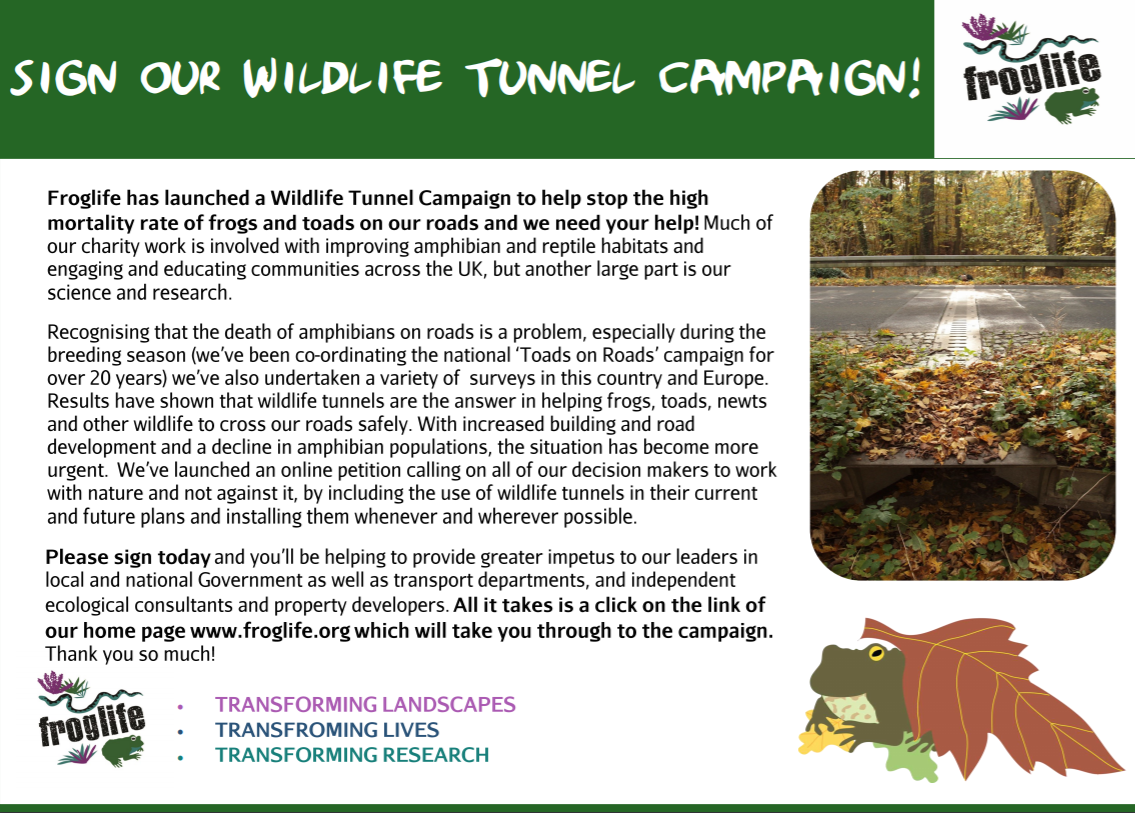 SIGN OUR WILDLIFE TUNNEL CAMPAIGN!

froglife

Froglife has launched a Wildlife Tunnel Campaign to help stop the high mortality rate of frogs and toads on our roads and we need your help! Much of our charity work is involved with improving amphibian and reptile habitats and engaging and educating communities across the UK, but another large part is our science and research.

Recognising that the death of amphibians on roads is a problem, especially during the breeding season (we've been co-ordinating the national 'Toads on Roads' campaign for over 20 years) we've also undertaken a variety of surveys in this country and Europe. Results have shown that wildlife tunnels are the answer in helping frogs, toads, newts and other wildlife to cross our roads safely. With increased building and road development and a decline in amphibian populations, the situation has become more urgent. We've launched an online petition calling on all of our decision makers to work with nature and not against it, by including the use of wildlife tunnels in their current and future plans and installing them whenever and wherever possible.

Please sign today and you'll be helping to provide greater impetus to our leaders in local and national Government as well as transport departments, and independent ecological consultants and property developers. All it takes is a click on the link of our home page www.froglife.org which will take you through to the campaign. Thank you so much!

froglife

• TRANSFORMING LANDSCAPES
• TRANSFROMING LIVES
• TRANSFORMING RESEARCH